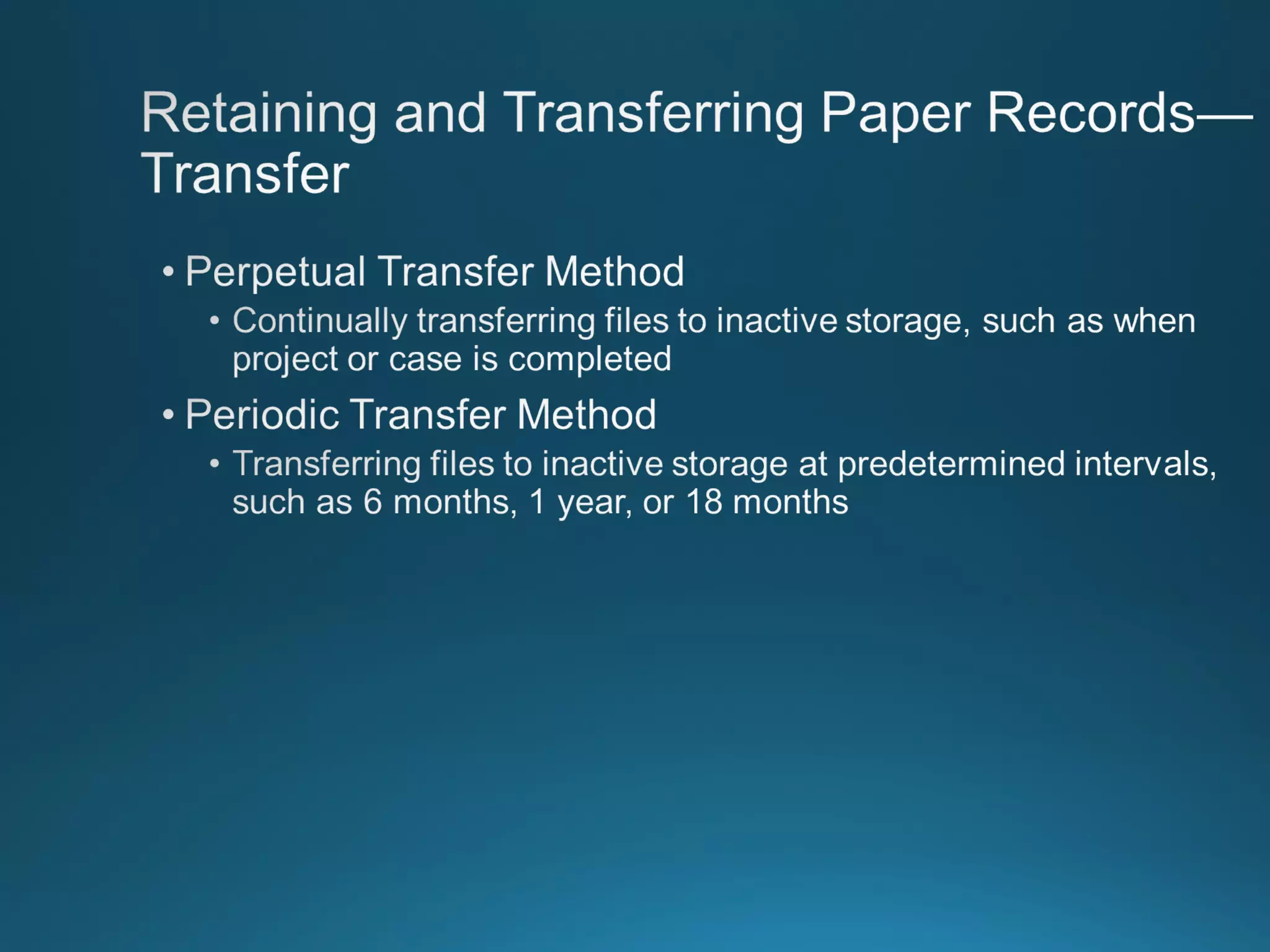 Retaining and Transferring Paper Records—Transfer

• Perpetual Transfer Method
  • Continually transferring files to inactive storage, such as when project or case is completed
• Periodic Transfer Method
  • Transferring files to inactive storage at predetermined intervals, such as 6 months, 1 year, or 18 months